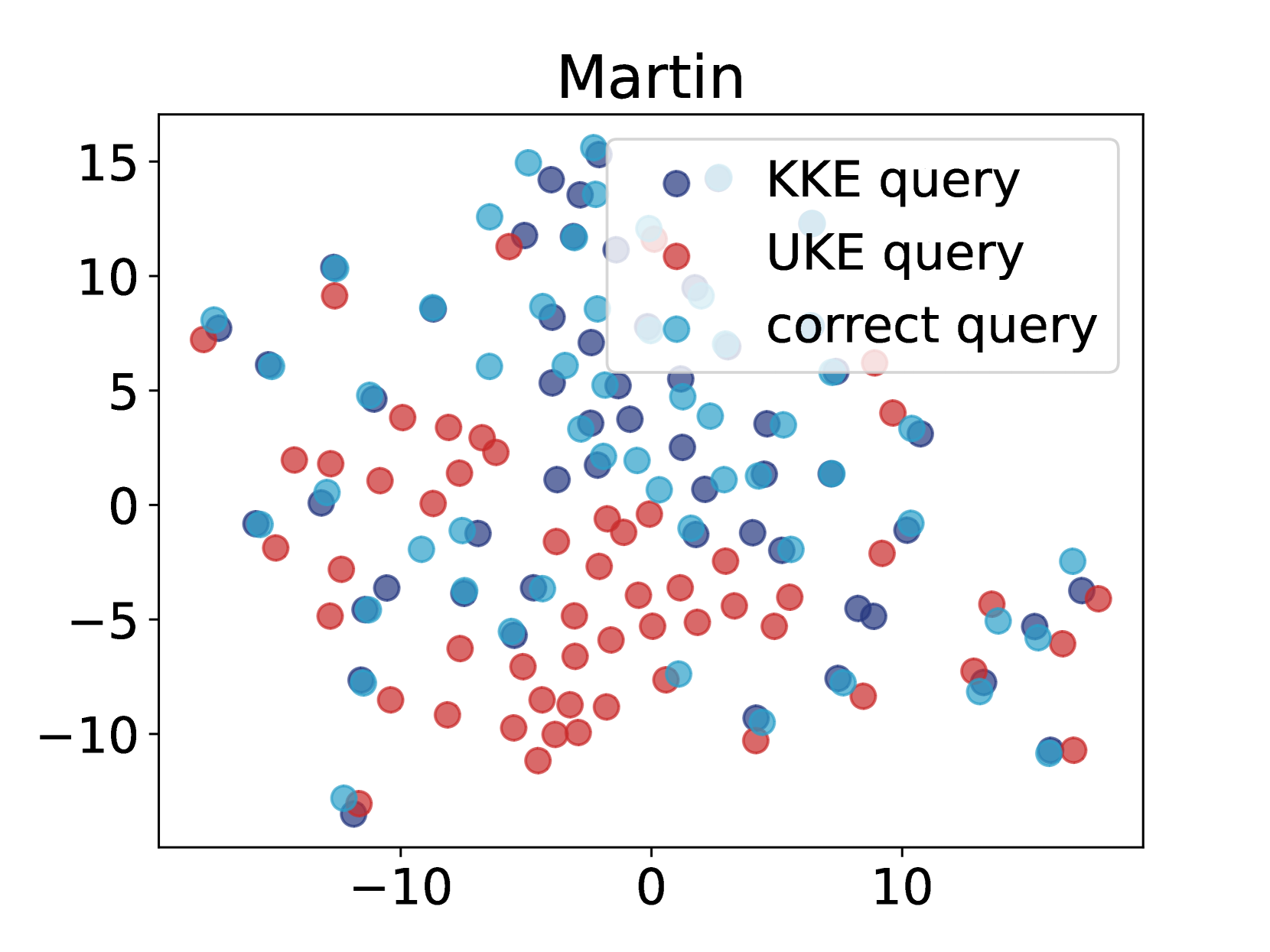 Martin

KKE query
UKE query
correct query

15
10
5
0
−5
−10

−10
0
10